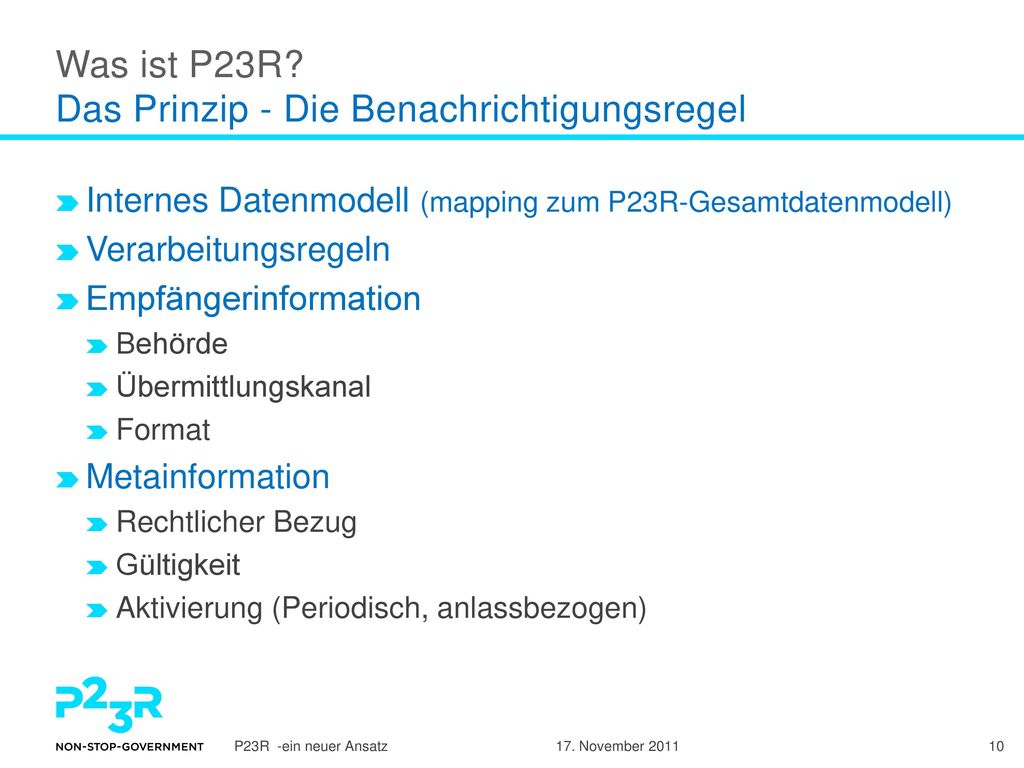 Was ist P23R?
Das Prinzip - Die Benachrichtigungsregel

Internes Datenmodell (mapping zum P23R-Gesamtdatenmodell)

Verarbeitungsregeln

Empfängerinformation

Behörde

Übermittlungskanal

Format

Metainformation

Rechtlicher Bezug

Gültigkeit

Aktivierung (Periodisch, anlassbezogen)

P23R

NON-STOP-GOVERNMENT

P23R -ein neuer Ansatz

17. November 2011

10